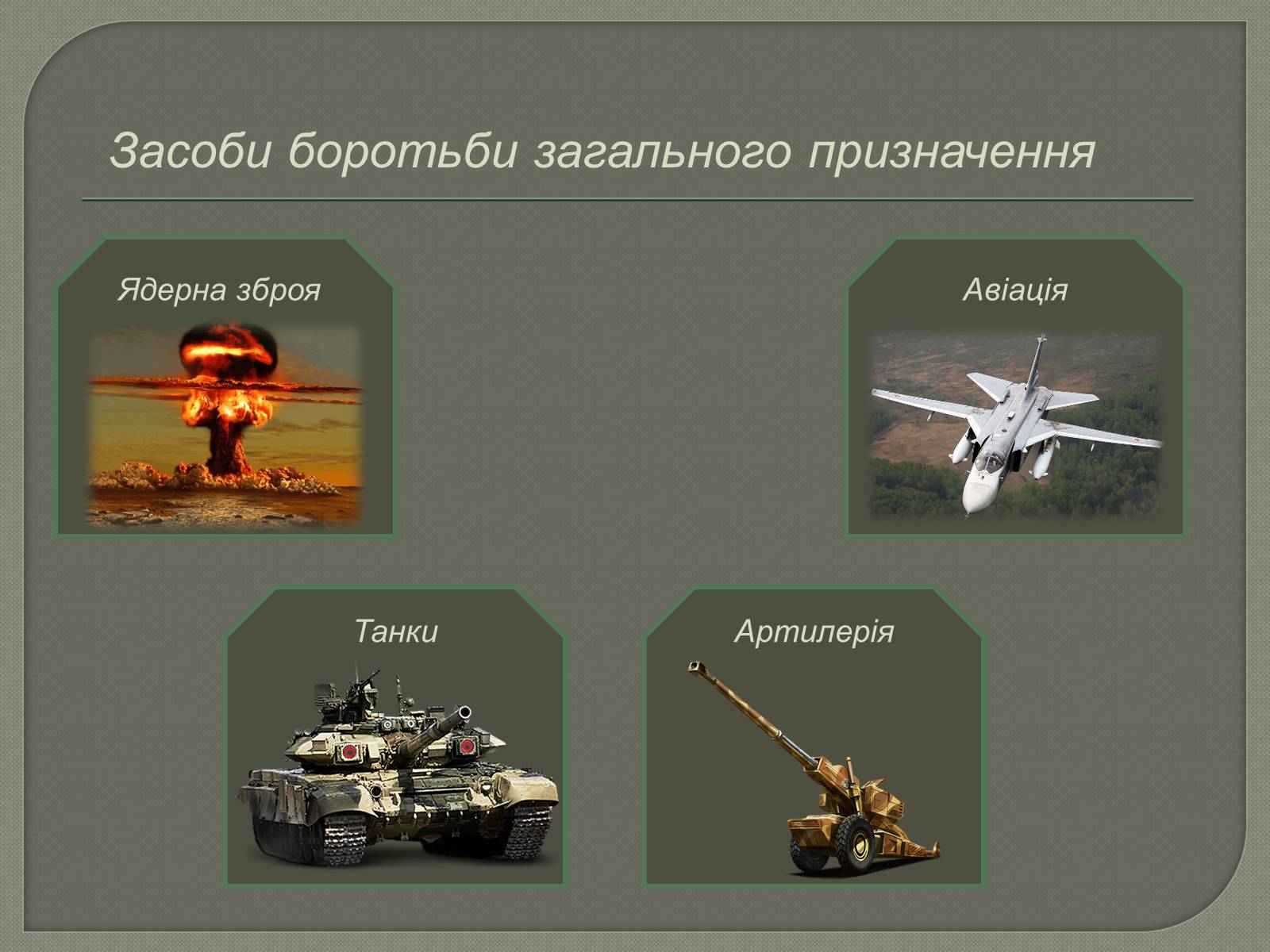 Засоби боротьби загального призначення

Ядерна зброя

Авіація

Танки

Артилерія